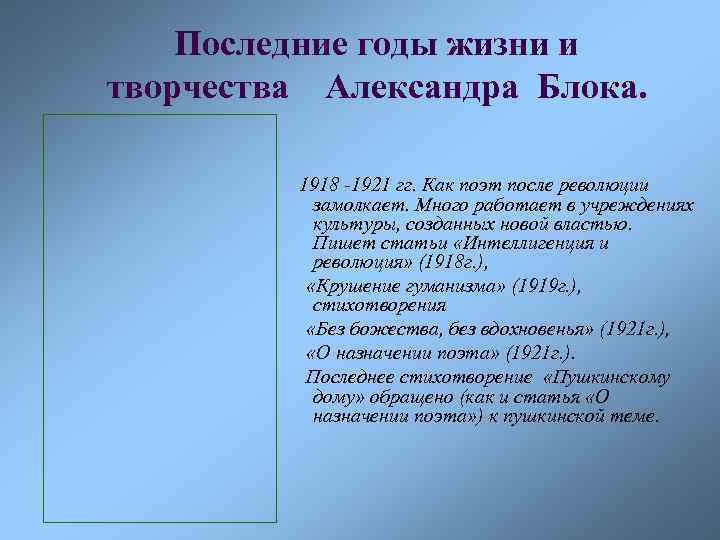 Последние годы жизни и творчества Александра Блока.

1918 -1921 гг. Как поэт после революции замолкает. Много работает в учреждениях культуры, созданных новой властью. Пишет статьи «Интеллигенция и революция» (1918г.),

«Крушение гуманизма» (1919г.), стихотворения

«Без божества, без вдохновенья» (1921г.),

«О назначении поэта» (1921г.).

Последнее стихотворение «Пушкинскому дому» обращено (как и статья «О назначении поэта») к пушкинской теме.